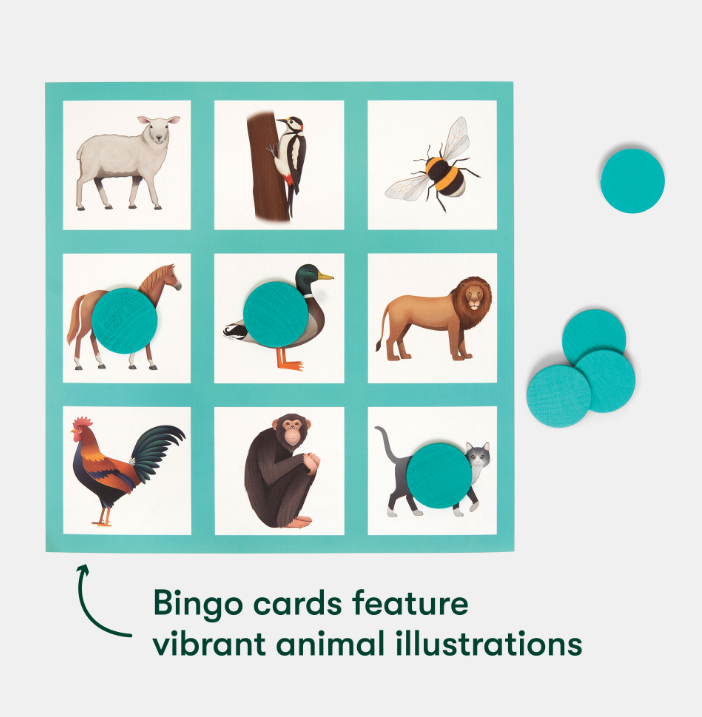 Bingo cards feature vibrant animal illustrations